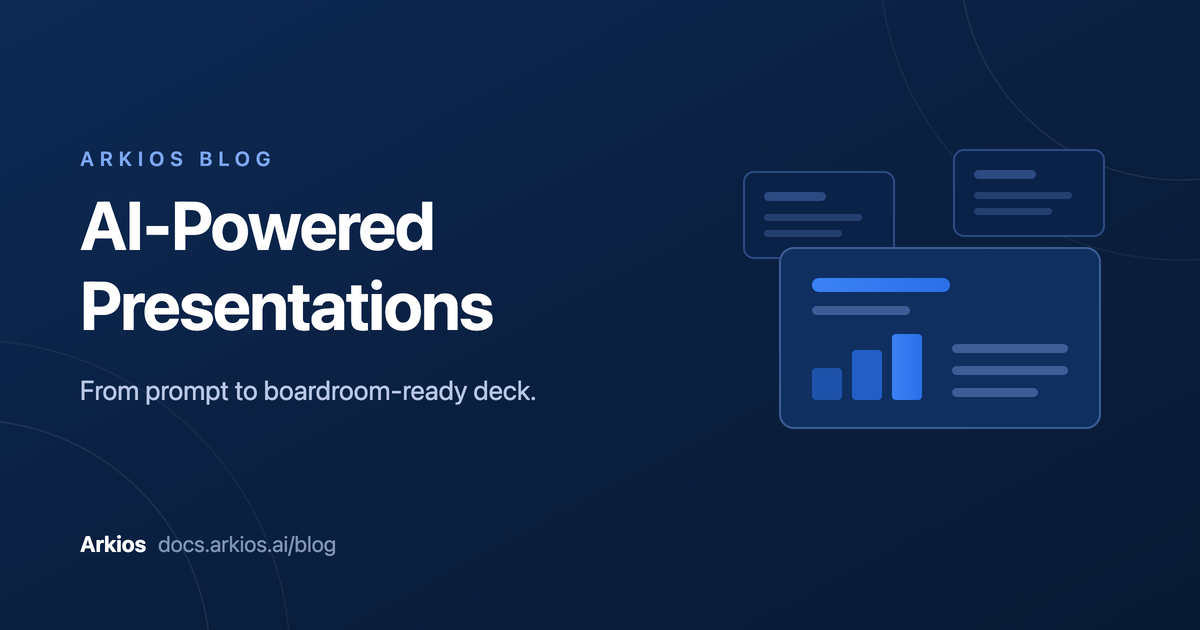 ARKIOS BLOG

AI-Powered Presentations

From prompt to boardroom-ready deck.

Arkios docs.arkios.ai/blog